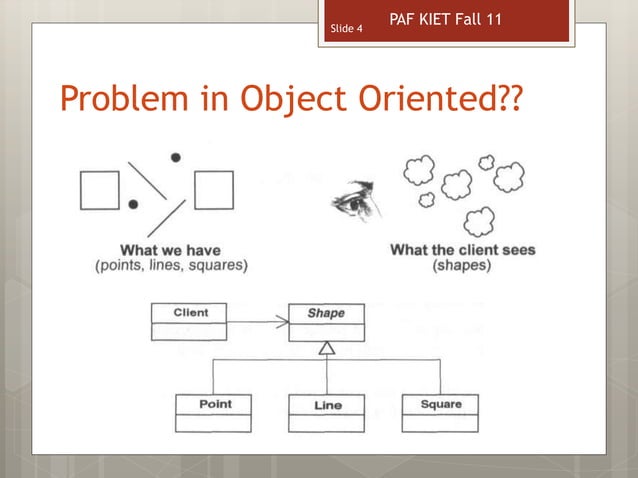 Slide 4 PAF KIET Fall 11

Problem in Object Oriented??

What we have
(points, lines, squares)

What the client sees
(shapes)

Client

Shape

Point

Line

Square